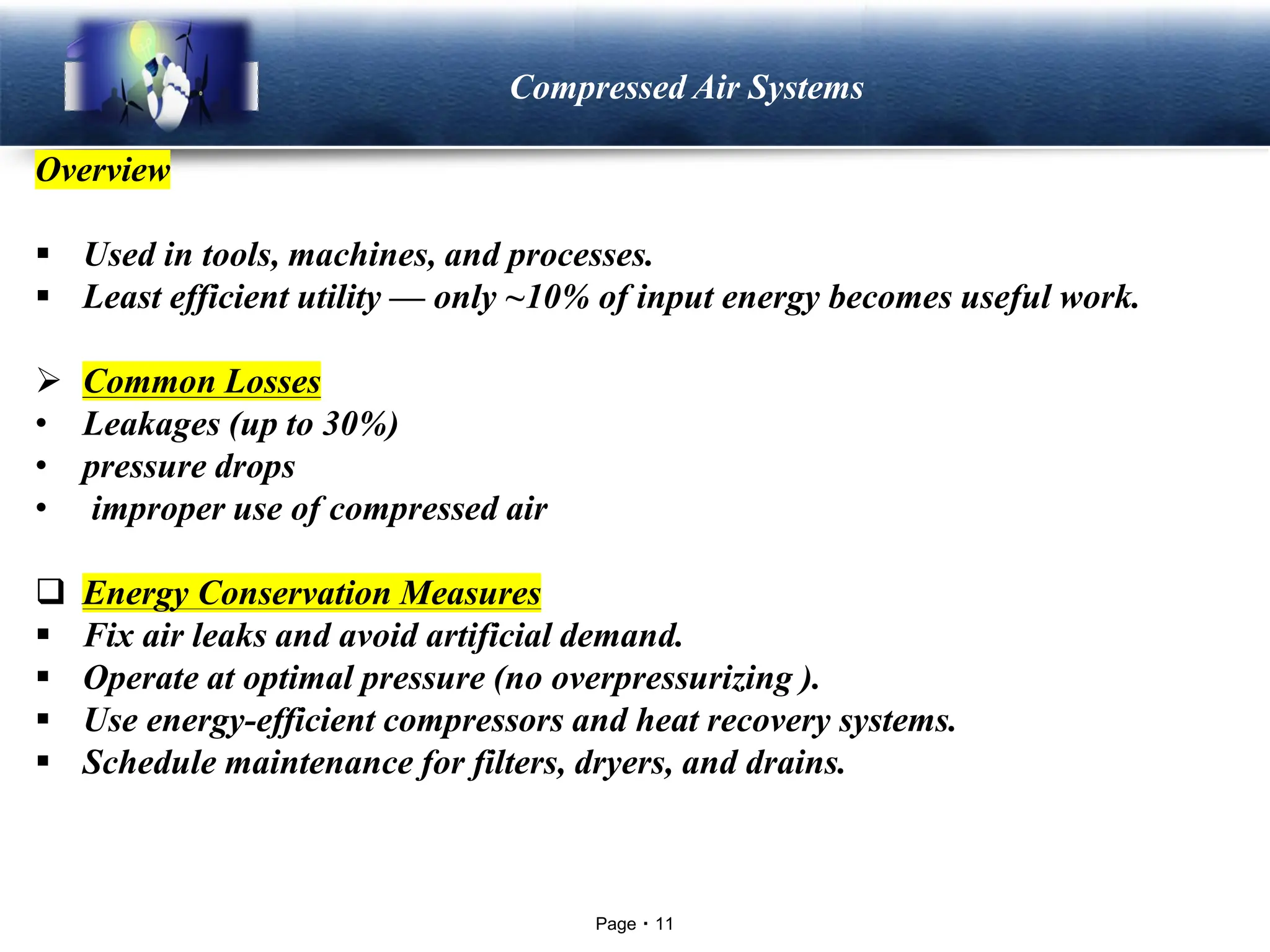 Compressed Air Systems

Overview

▪ Used in tools, machines, and processes.
▪ Least efficient utility — only ~10% of input energy becomes useful work.

➢ Common Losses
• Leakages (up to 30%)
• pressure drops
• improper use of compressed air

❑ Energy Conservation Measures
▪ Fix air leaks and avoid artificial demand.
▪ Operate at optimal pressure (no overpressurizing ).
▪ Use energy-efficient compressors and heat recovery systems.
▪ Schedule maintenance for filters, dryers, and drains.

Page ▪ 11